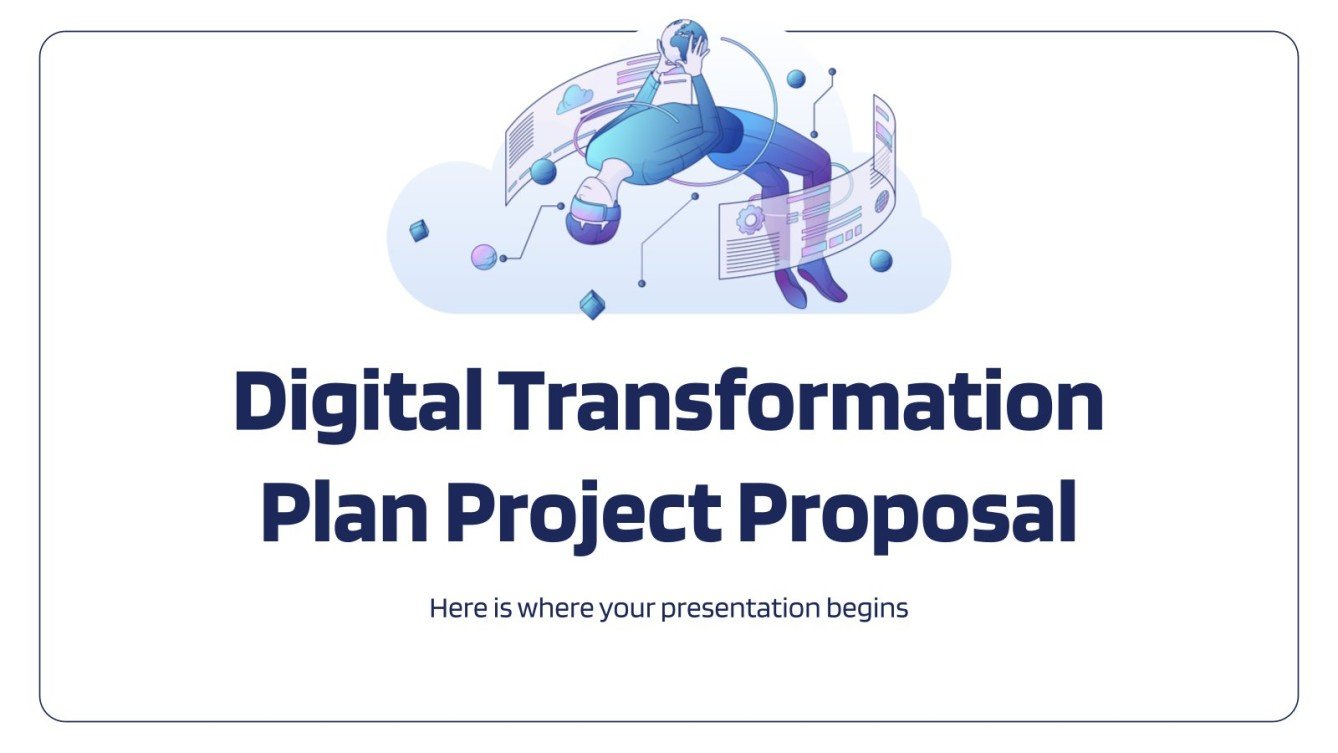 Digital Transformation Plan Project Proposal

Here is where your presentation begins